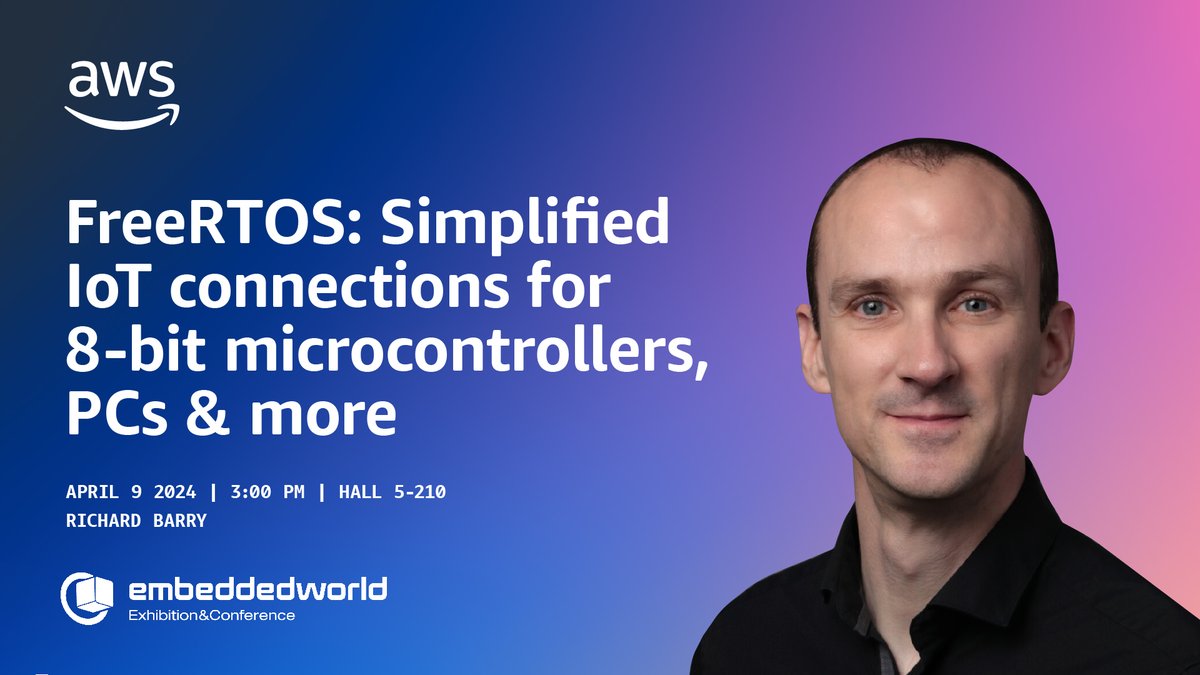 aws

FreeRTOS: Simplified IoT connections for 8-bit microcontrollers, PCs & more

APRIL 9 2024 | 3:00 PM | HALL 5-210
RICHARD BARRY

embeddedworld
Exhibition&Conference